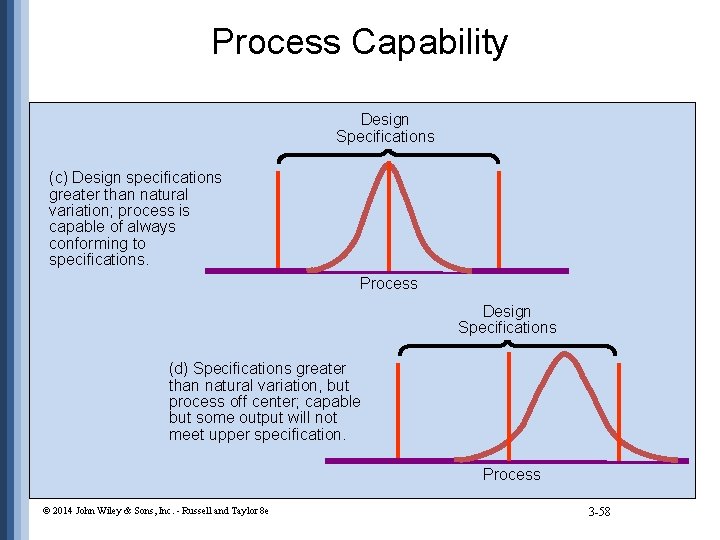 Process Capability

Design Specifications

(c) Design specifications greater than natural variation; process is capable of always conforming to specifications.

Process

Design Specifications

(d) Specifications greater than natural variation, but process off center; capable but some output will not meet upper specification.

Process

© 2014 John Wiley & Sons, Inc. - Russell and Taylor 8e

3-58